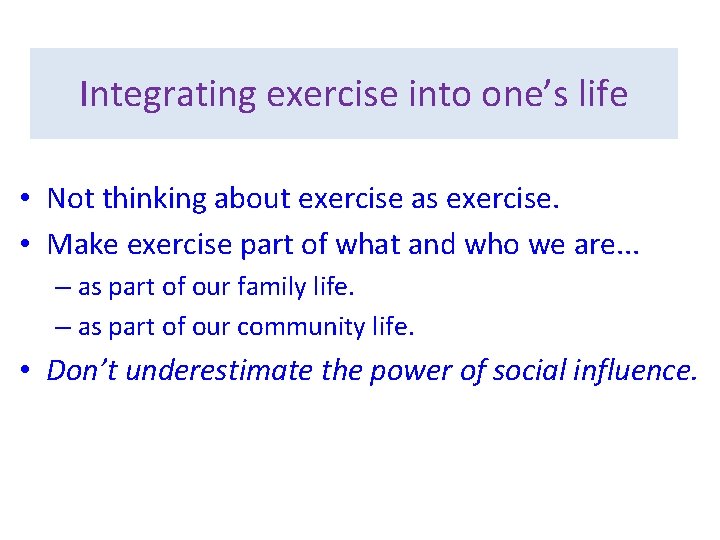 Integrating exercise into one’s life

• Not thinking about exercise as exercise.
• Make exercise part of what and who we are...
– as part of our family life.
– as part of our community life.
• Don’t underestimate the power of social influence.